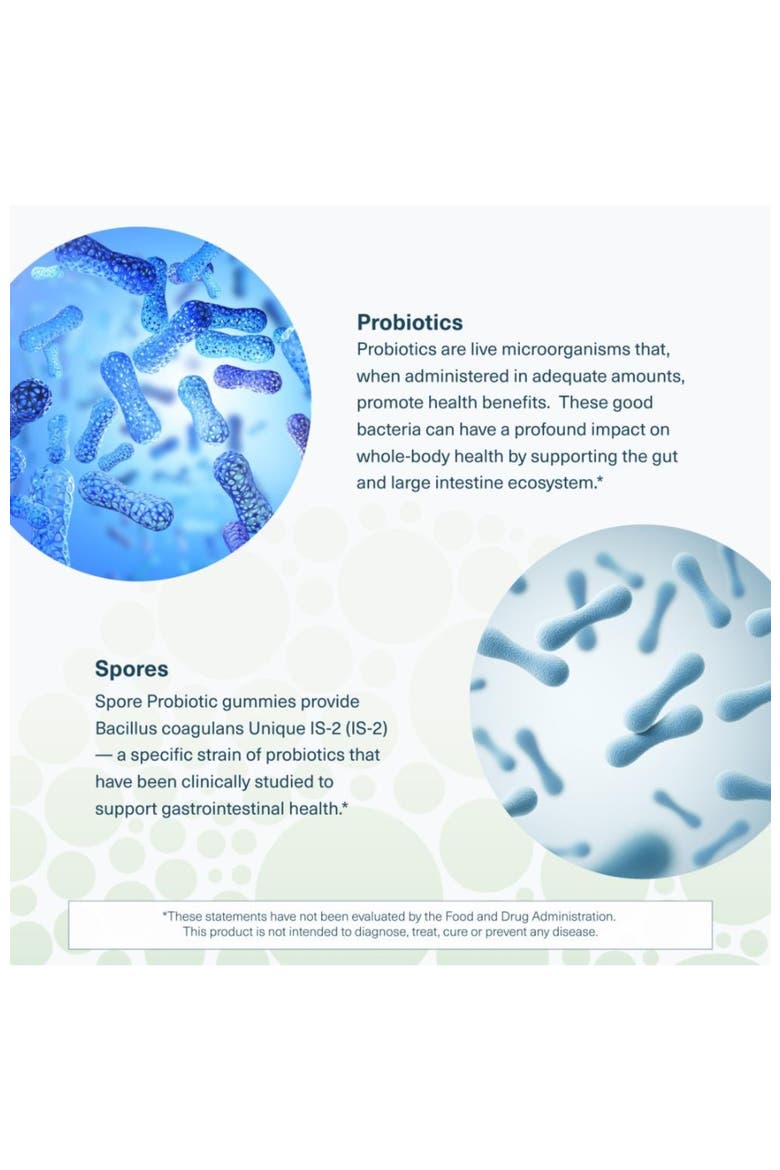 Probiotics
Probiotics are live microorganisms that, when administered in adequate amounts, promote health benefits. These good bacteria can have a profound impact on whole-body health by supporting the gut and large intestine ecosystem.*

Spores
Spore Probiotic gummies provide Bacillus coagulans Unique IS-2 (IS-2) — a specific strain of probiotics that have been clinically studied to support gastrointestinal health.*

*These statements have not been evaluated by the Food and Drug Administration. This product is not intended to diagnose, treat, cure or prevent any disease.